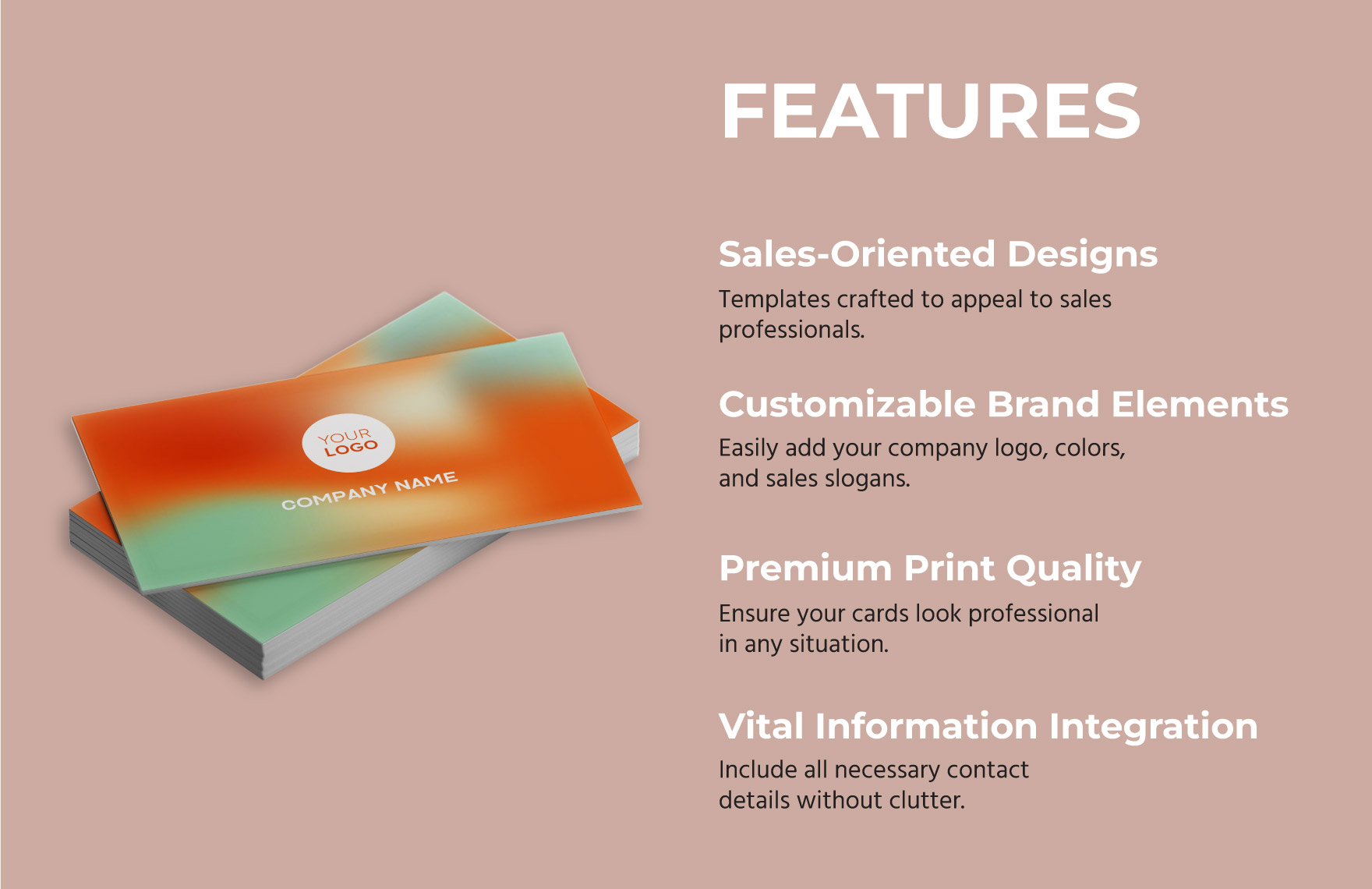 YOUR
LOGO

COMPANY NAME

FEATURES

Sales-Oriented Designs

Templates crafted to appeal to sales professionals.

Customizable Brand Elements

Easily add your company logo, colors, and sales slogans.

Premium Print Quality

Ensure your cards look professional in any situation.

Vital Information Integration

Include all necessary contact details without clutter.